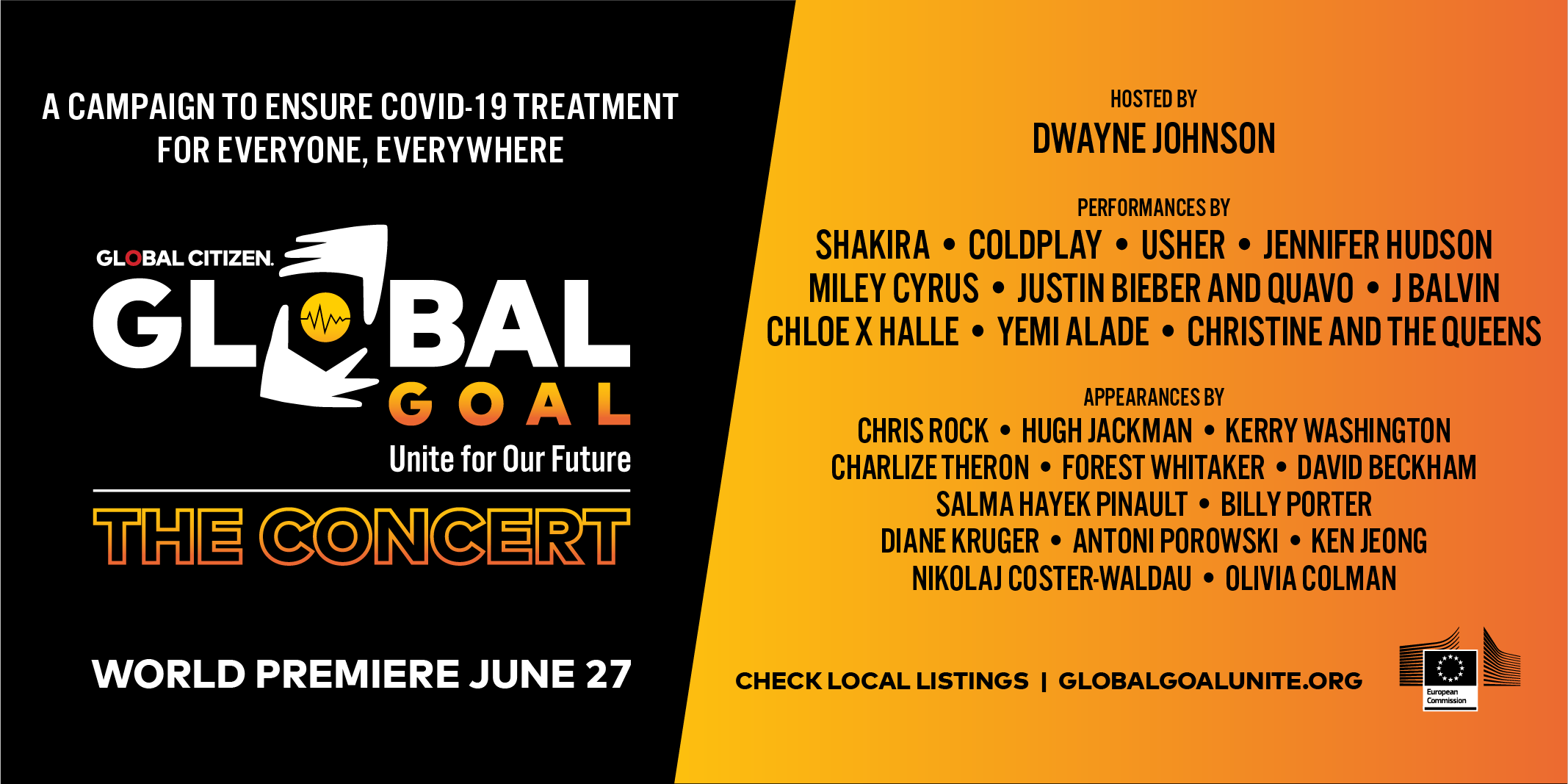 A CAMPAIGN TO ENSURE COVID-19 TREATMENT FOR EVERYONE, EVERYWHERE

GLOBAL CITIZEN.
GLOBAL
GOAL
Unite for Our Future
THE CONCERT

WORLD PREMIERE JUNE 27

HOSTED BY
DWAYNE JOHNSON

PERFORMANCES BY
SHAKIRA • COLDPLAY • USHER • JENNIFER HUDSON
MILEY CYRUS • JUSTIN BIEBER AND QUAVO • J BALVIN
CHLOE X HALLE • YEMI ALADE • CHRISTINE AND THE QUEENS

APPEARANCES BY
CHRIS ROCK • HUGH JACKMAN • KERRY WASHINGTON
CHARLIZE THERON • FOREST WHITAKER • DAVID BECKHAM
SALMA HAYEK PINAULT • BILLY PORTER
DIANE KRUGER • ANTONI POROWSKI • KEN JEONG
NIKOLAJ COSTER-WALDAU • OLIVIA COLMAN

CHECK LOCAL LISTINGS | GLOBALGOALUNITE.ORG

European Commission